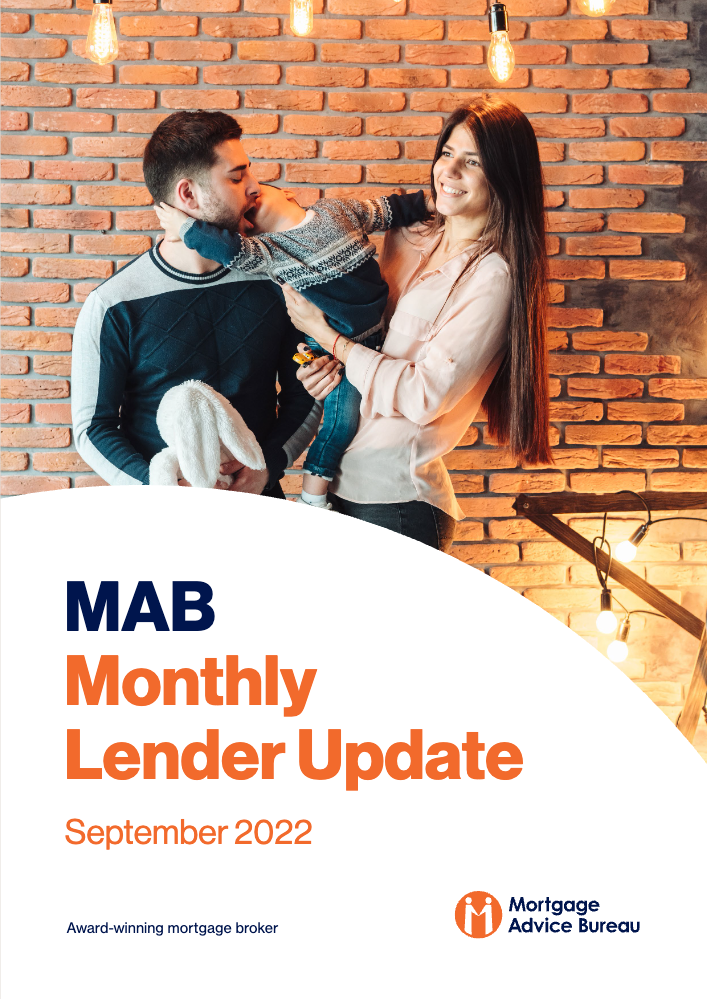 MAB
Monthly
Lender Update

September 2022

Award-winning mortgage broker

Mortgage
Advice Bureau